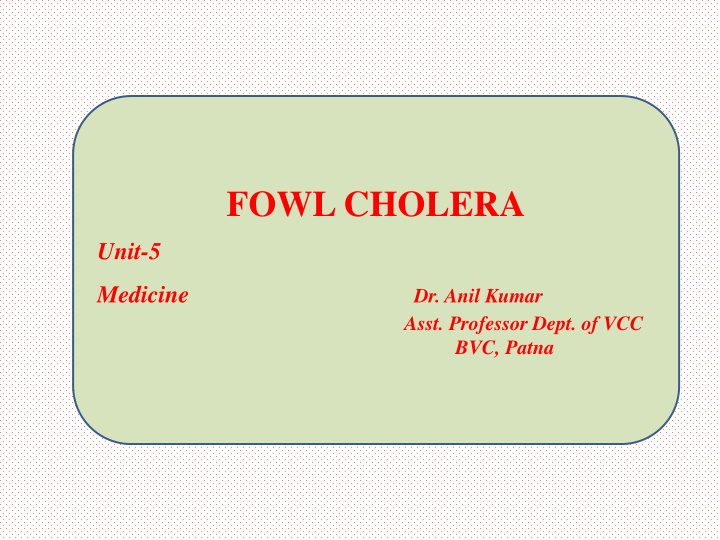 FOWL CHOLERA

Unit-5

Medicine

Dr. Anil Kumar
Asst. Professor Dept. of VCC
BVC, Patna